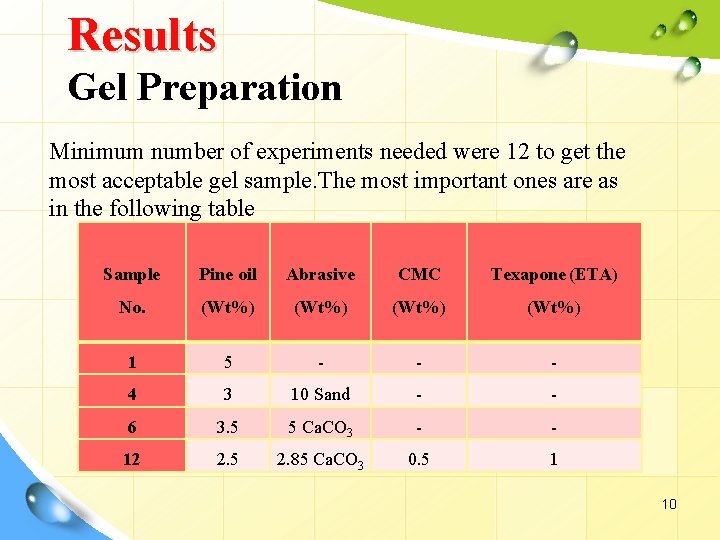 Results
Gel Preparation

Minimum number of experiments needed were 12 to get the most acceptable gel sample.The most important ones are as in the following table

| Sample No. | Pine oil (Wt%) | Abrasive (Wt%) | CMC (Wt%) | Texapone (ETA) (Wt%) |
|---|---|---|---|---|
| 1 | 5 | - | - | - |
| 4 | 3 | 10 Sand | - | - |
| 6 | 3.5 | 5 $CaCO_3$ | - | - |
| 12 | 2.5 | 2.85 $CaCO_3$ | 0.5 | 1 |

10